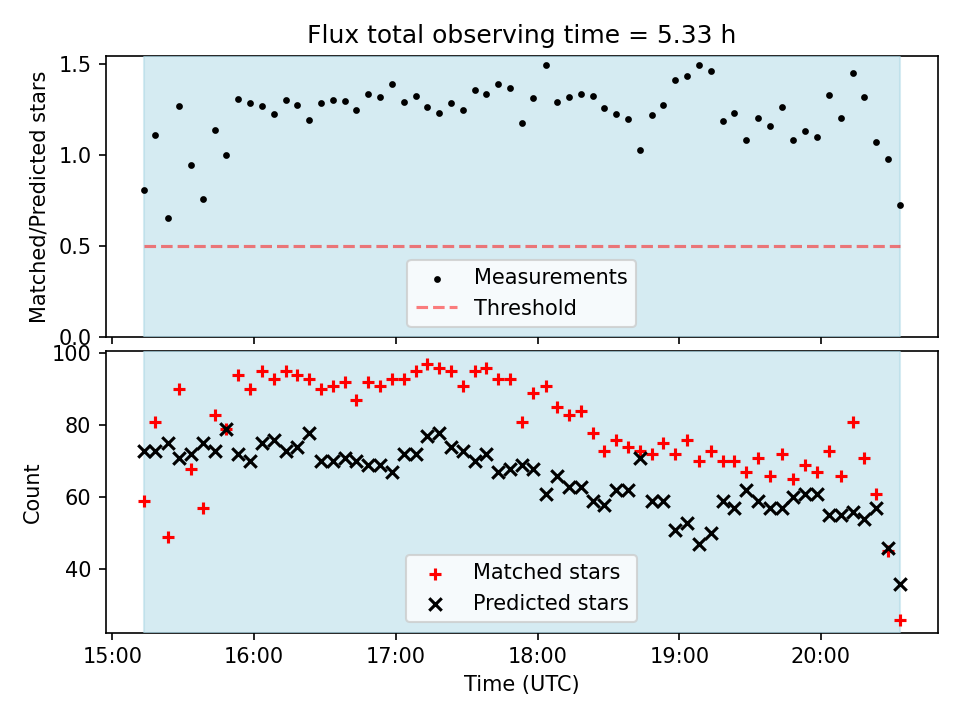 Flux total observing time = 5.33 h

Matched/Predicted stars

1.5
1.0
0.5
0.0

Measurements
Threshold

Count

100
80
60
40

Matched stars
Predicted stars

15:00
16:00
17:00
18:00
19:00
20:00

Time (UTC)